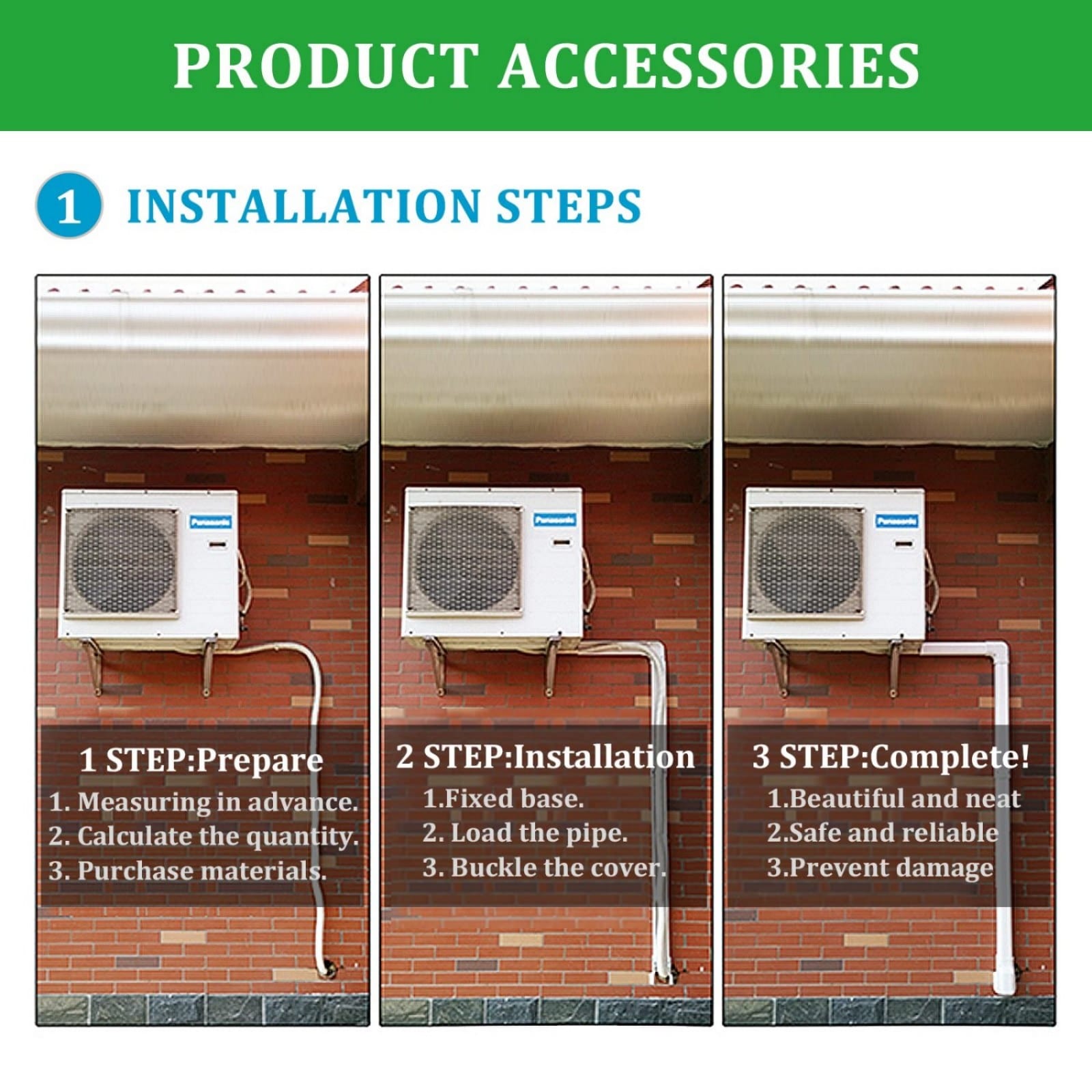 PRODUCT ACCESSORIES

1 INSTALLATION STEPS

Panasonic

1 STEP:Prepare
1. Measuring in advance.
2. Calculate the quantity.
3. Purchase materials.

Panasonic

2 STEP:Installation
1.Fixed base.
2. Load the pipe.
3. Buckle the cover.

Panasonic

3 STEP:Complete!
1.Beautiful and neat
2.Safe and reliable
3.Prevent damage